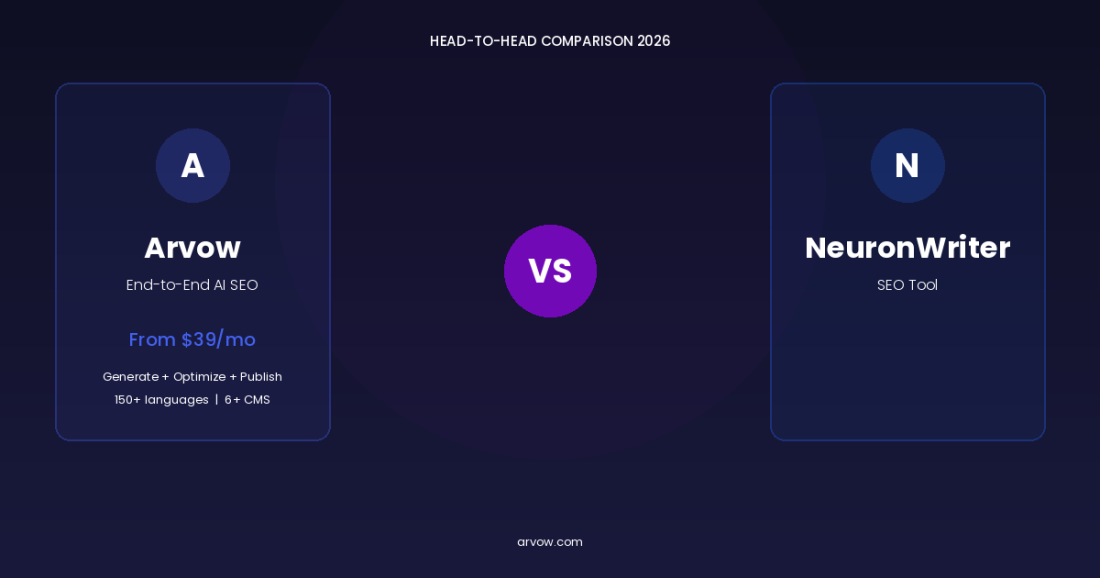 HEAD-TO-HEAD COMPARISON 2026

A

Arvow

End-to-End AI SEO

From $39/mo

Generate + Optimize + Publish

150+ languages | 6+ CMS

VS

N

NeuronWriter

SEO Tool

arvow.com